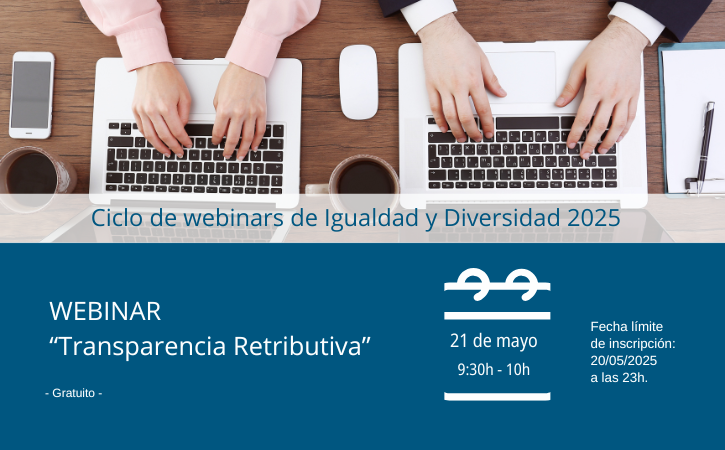 Ciclo de webinars de Igualdad y Diversidad 2025

WEBINAR
“Transparencia Retributiva”

- Gratuito -

21 de mayo
9:30h - 10h

Fecha límite de inscripción: 20/05/2025 a las 23h.